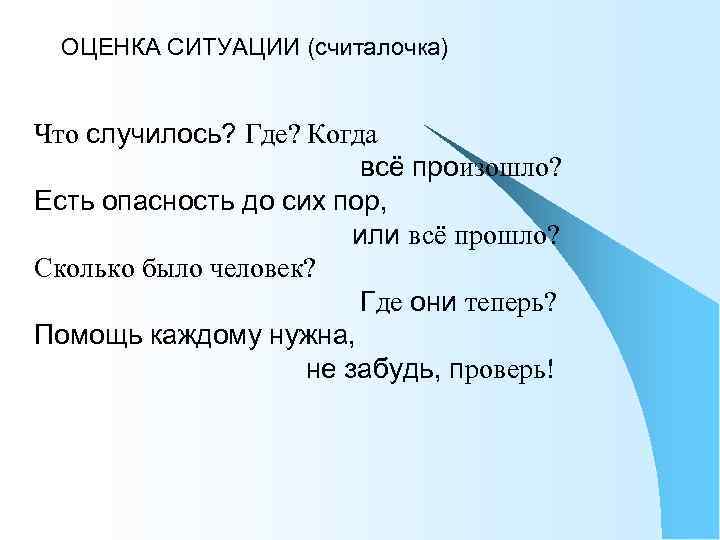 ОЦЕНКА СИТУАЦИИ (считалочка)

Что случилось? Где? Когда
всё произошло?
Есть опасность до сих пор,
или всё прошло?
Сколько было человек?
Где они теперь?
Помощь каждому нужна,
не забудь, проверь!